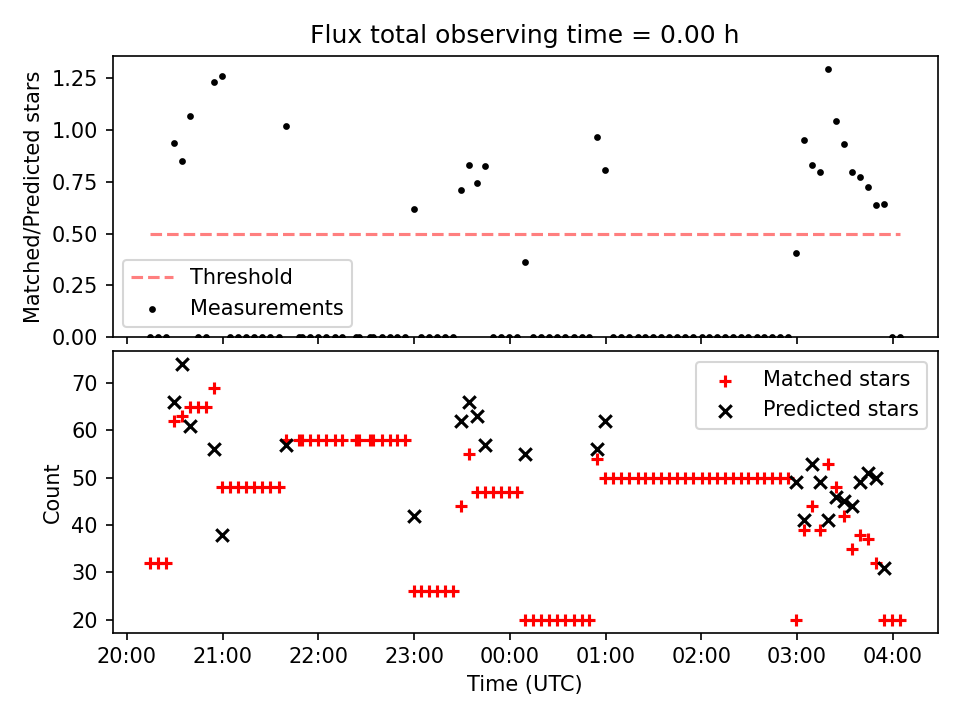 Flux total observing time = 0.00 h

Matched/Predicted stars

1.25
1.00
0.75
0.50
0.25
0.00

Threshold
Measurements

Count

70
60
50
40
30
20

Matched stars
Predicted stars

20:00
21:00
22:00
23:00
00:00
01:00
02:00
03:00
04:00

Time (UTC)